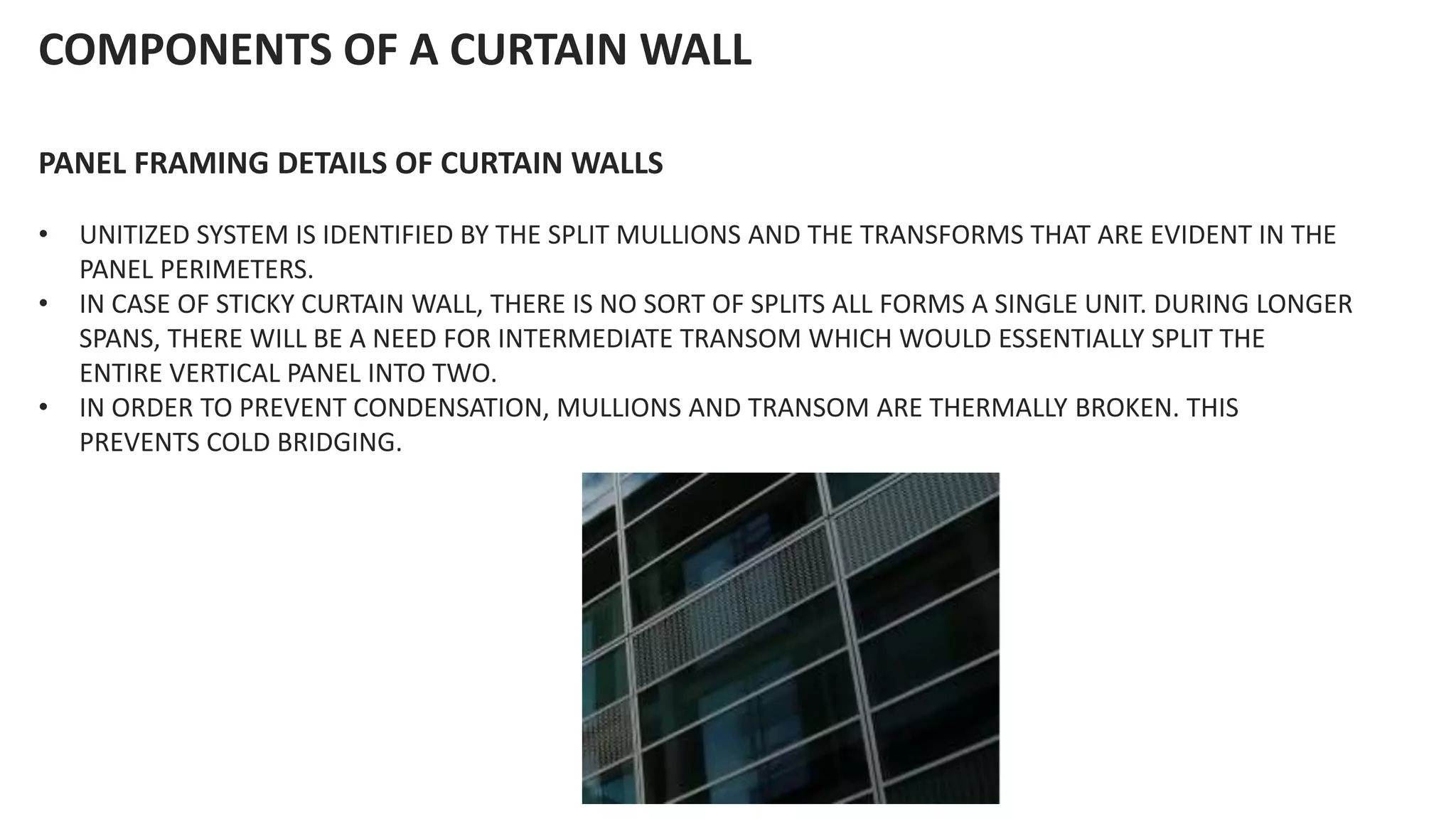 COMPONENTS OF A CURTAIN WALL

PANEL FRAMING DETAILS OF CURTAIN WALLS

• UNITIZED SYSTEM IS IDENTIFIED BY THE SPLIT MULLIONS AND THE TRANSFORMS THAT ARE EVIDENT IN THE PANEL PERIMETERS.
• IN CASE OF STICKY CURTAIN WALL, THERE IS NO SORT OF SPLITS ALL FORMS A SINGLE UNIT. DURING LONGER SPANS, THERE WILL BE A NEED FOR INTERMEDIATE TRANSOM WHICH WOULD ESSENTIALLY SPLIT THE ENTIRE VERTICAL PANEL INTO TWO.
• IN ORDER TO PREVENT CONDENSATION, MULLIONS AND TRANSOM ARE THERMALLY BROKEN. THIS PREVENTS COLD BRIDGING.